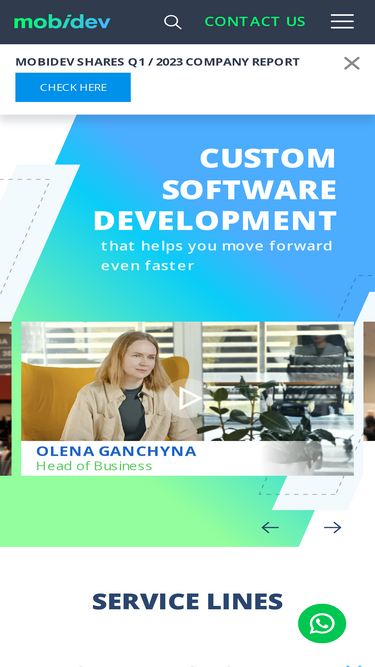 mobidev

CONTACT US

MOBIDEV SHARES Q1 / 2023 COMPANY REPORT

CHECK HERE

CUSTOM SOFTWARE DEVELOPMENT

that helps you move forward even faster

OLENA GANCHYNA
Head of Business

SERVICE LINES